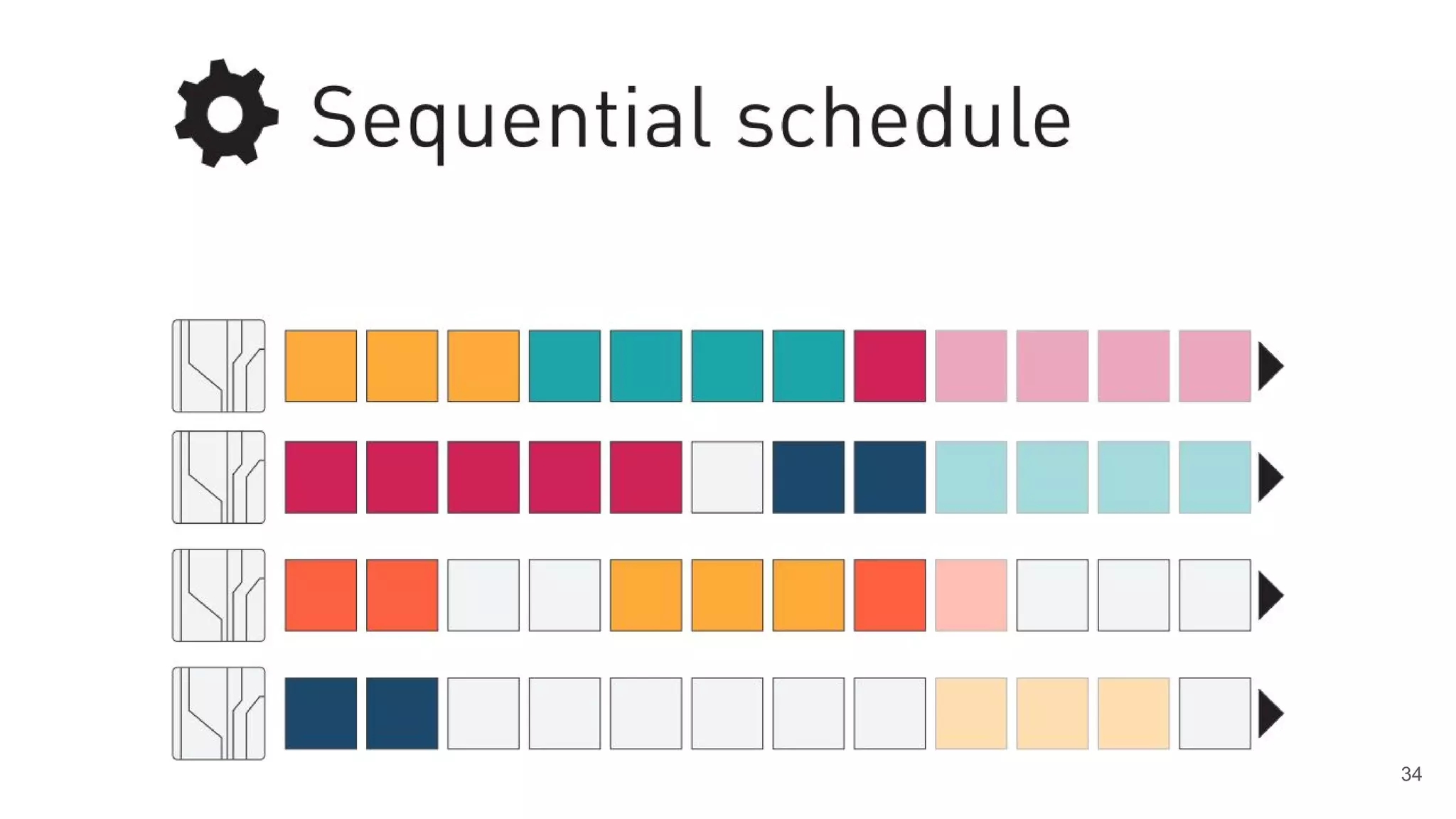 Sequential schedule

34